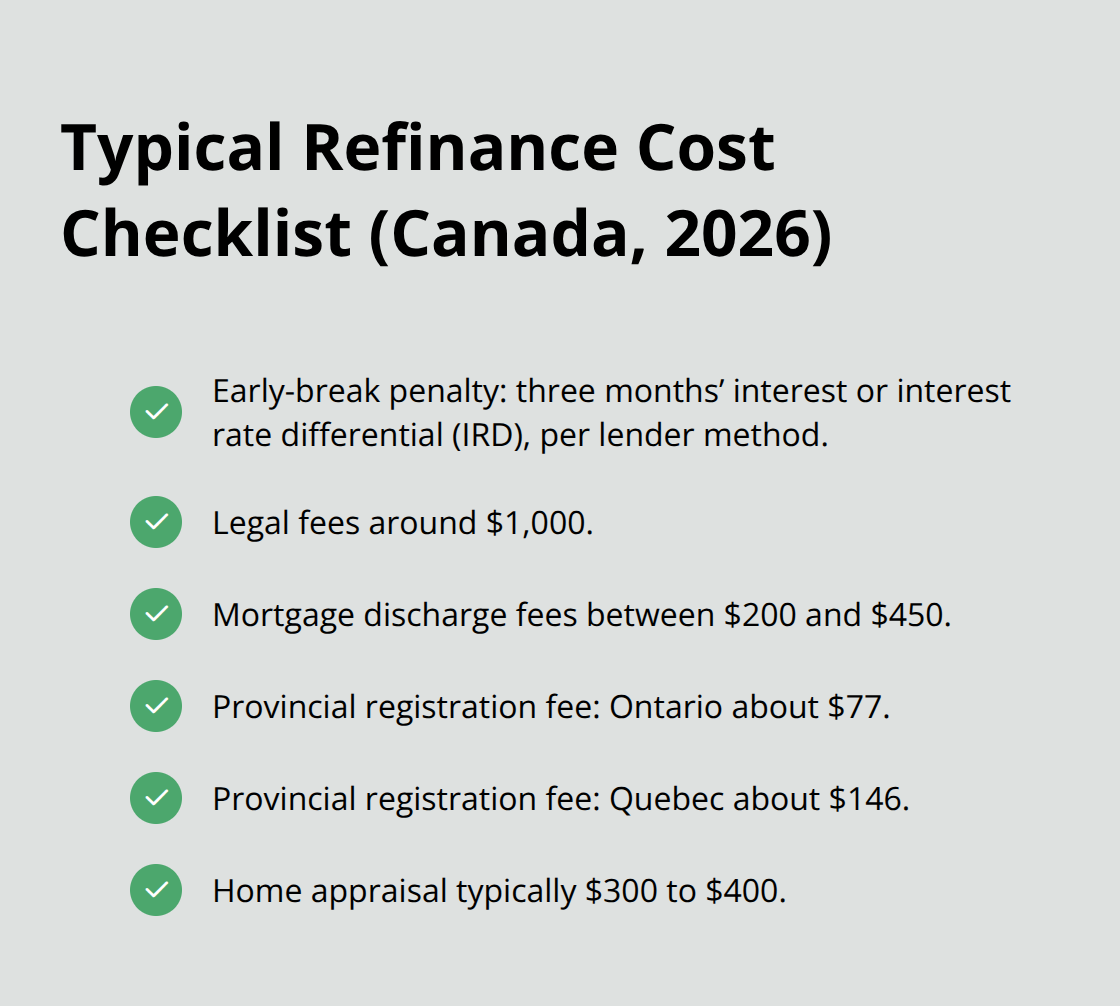 Typical Refinance Cost Checklist (Canada, 2026)

Early-break penalty: three months’ interest or interest rate differential (IRD), per lender method.

Legal fees around \$1,000.

Mortgage discharge fees between \$200 and \$450.

Provincial registration fee: Ontario about \$77.

Provincial registration fee: Quebec about \$146.

Home appraisal typically \$300 to \$400.